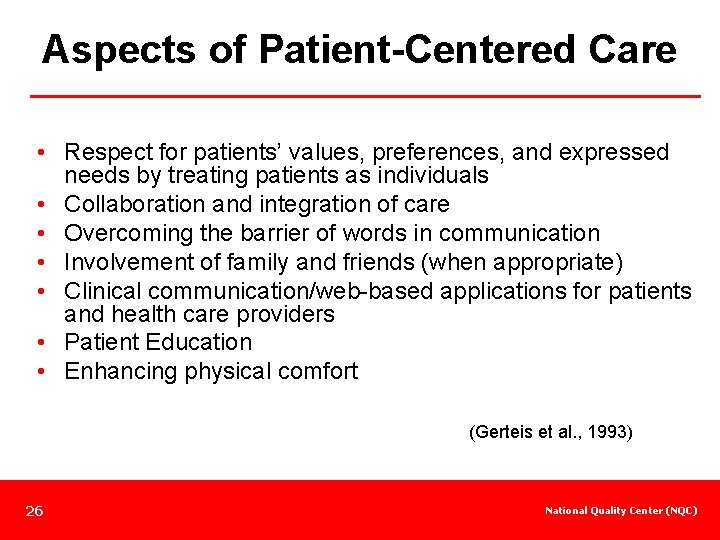 Aspects of Patient-Centered Care

• Respect for patients' values, preferences, and expressed needs by treating patients as individuals
• Collaboration and integration of care
• Overcoming the barrier of words in communication
• Involvement of family and friends (when appropriate)
• Clinical communication/web-based applications for patients and health care providers
• Patient Education
• Enhancing physical comfort

(Gerteis et al., 1993)

26

National Quality Center (NQC)